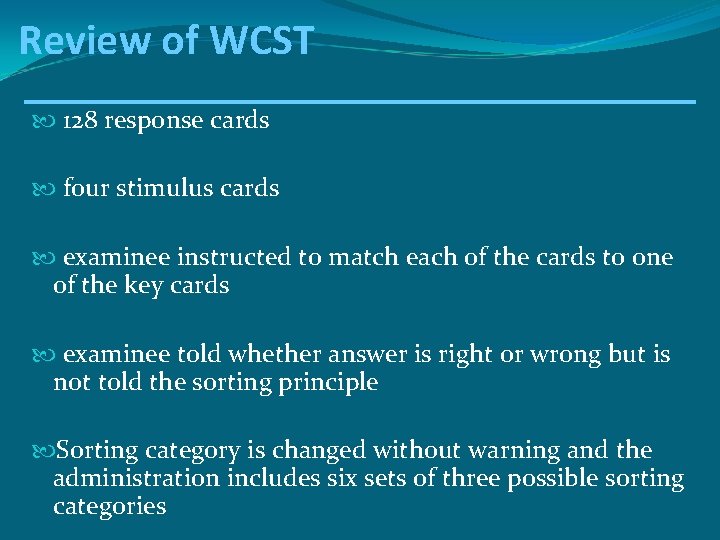 Review of WCST

128 response cards

four stimulus cards

examinee instructed to match each of the cards to one of the key cards

examinee told whether answer is right or wrong but is not told the sorting principle

Sorting category is changed without warning and the administration includes six sets of three possible sorting categories